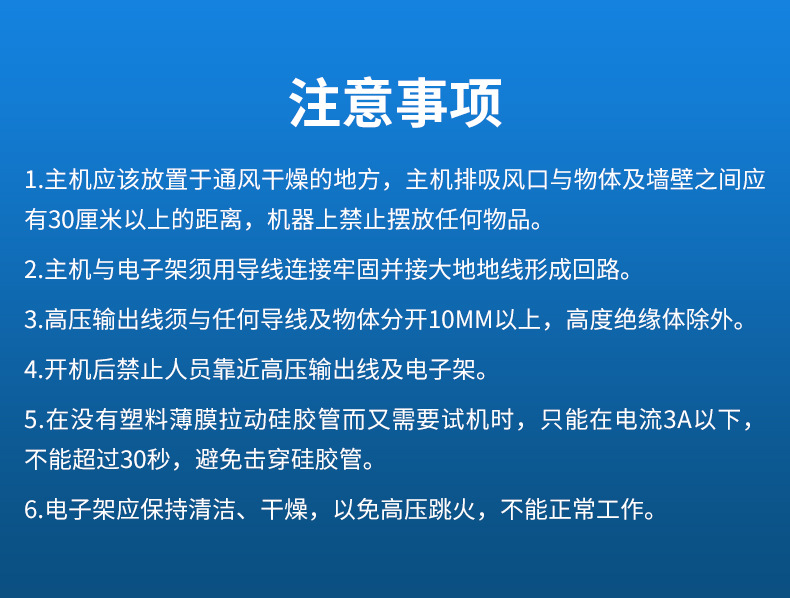 注意事项

1.主机应该放置于通风干燥的地方，主机排吸风口与物体及墙壁之间应有30厘米以上的距离，机器上禁止摆放任何物品。

2.主机与电子架须用导线连接牢固并接大地地线形成回路。

3.高压输出线须与任何导线及物体分开10MM以上，高度绝缘体除外。

4.开机后禁止人员靠近高压输出线及电子架。

5.在没有塑料薄膜拉动硅胶管而又需要试机时，只能在电流3A以下，不能超过30秒，避免击穿硅胶管。

6.电子架应保持清洁、干燥，以免高压跳火，不能正常工作。